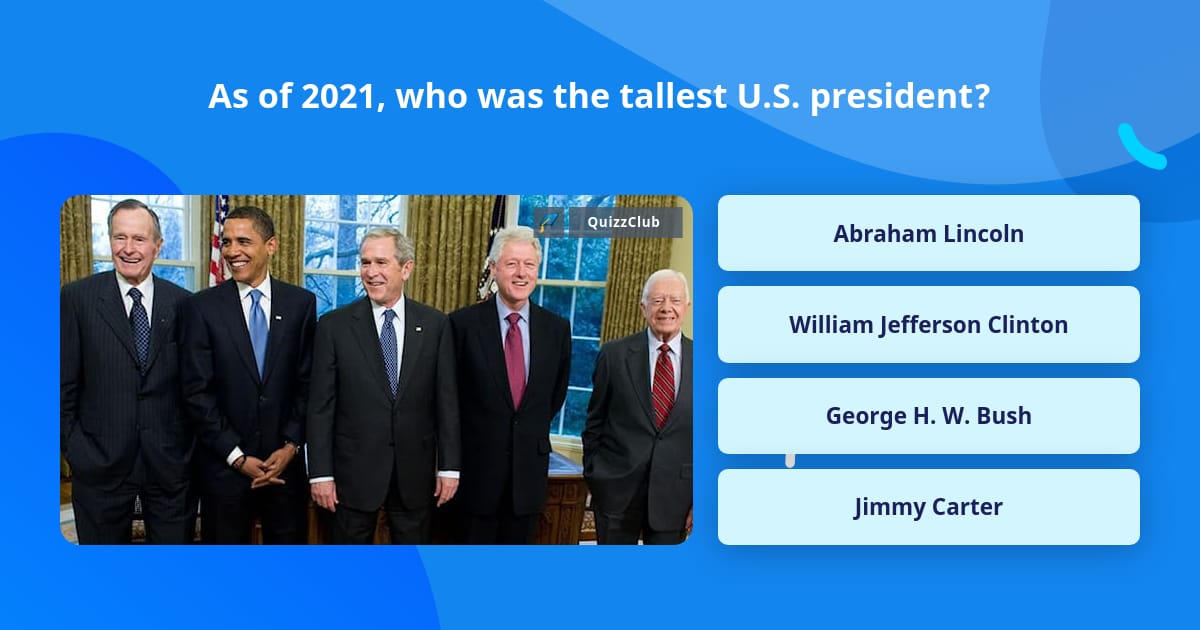 As of 2021, who was the tallest U.S. president?

QuizzClub

Abraham Lincoln

William Jefferson Clinton

George H. W. Bush

Jimmy Carter